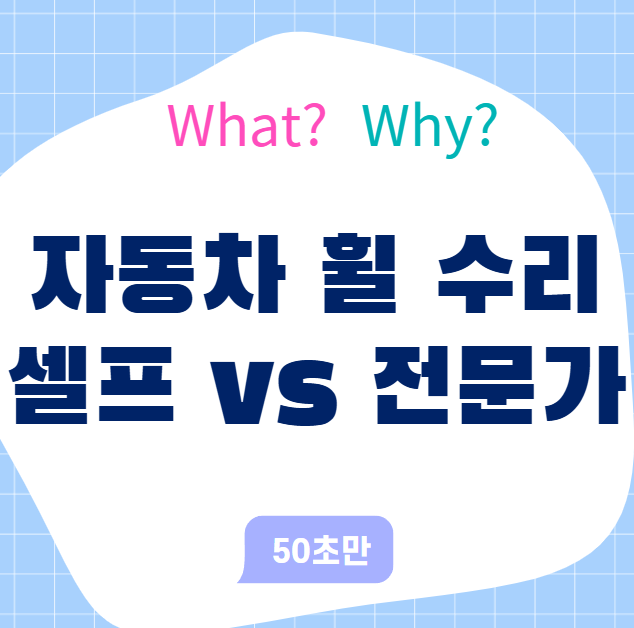 What? Why?

자동차 휠 수리
셀프 VS 전문가

50초만